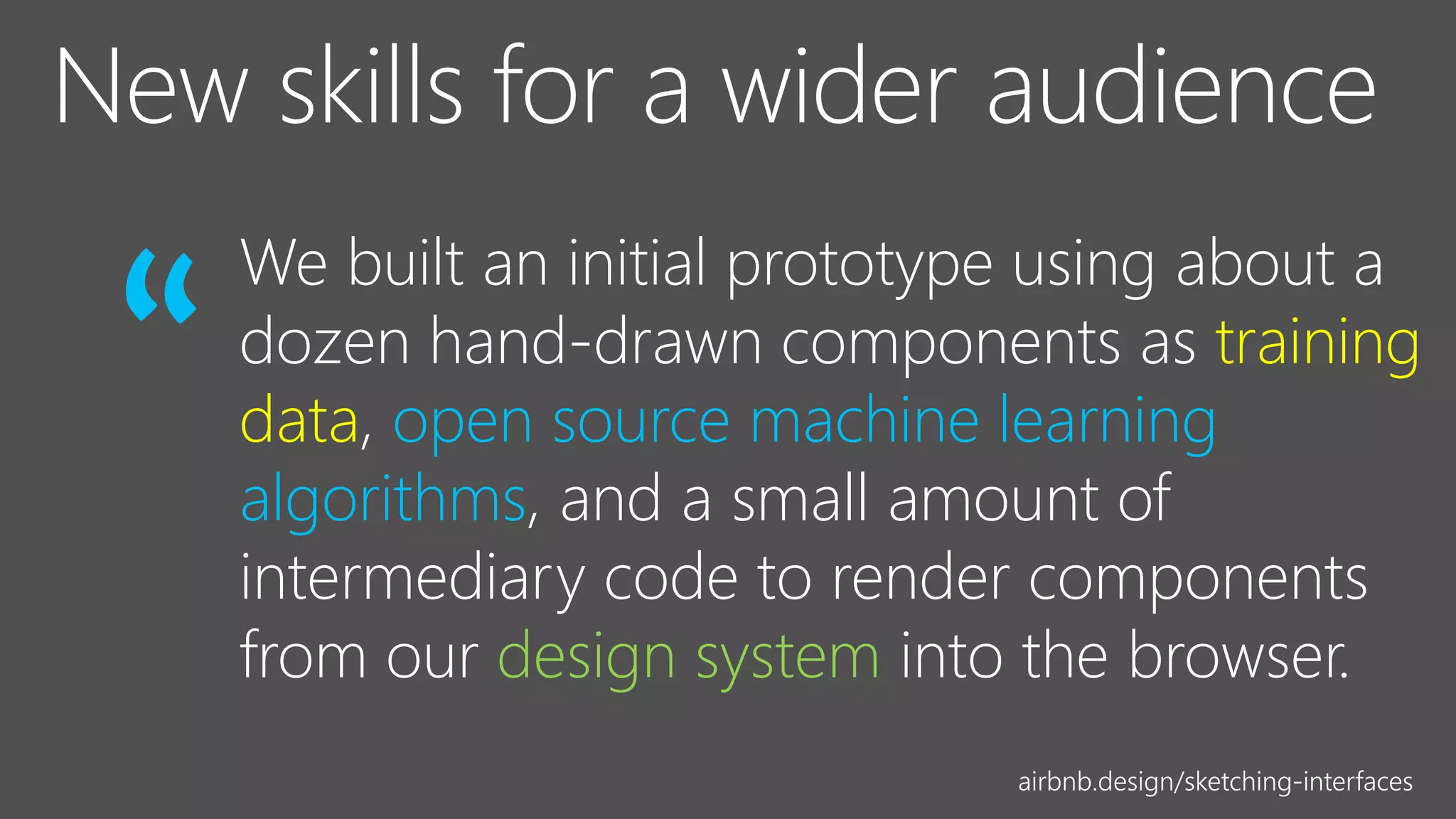 New skills for a wider audience

“ We built an initial prototype using about a dozen hand-drawn components as training data, open source machine learning algorithms, and a small amount of intermediary code to render components from our design system into the browser.

airbnb.design/sketching-interfaces